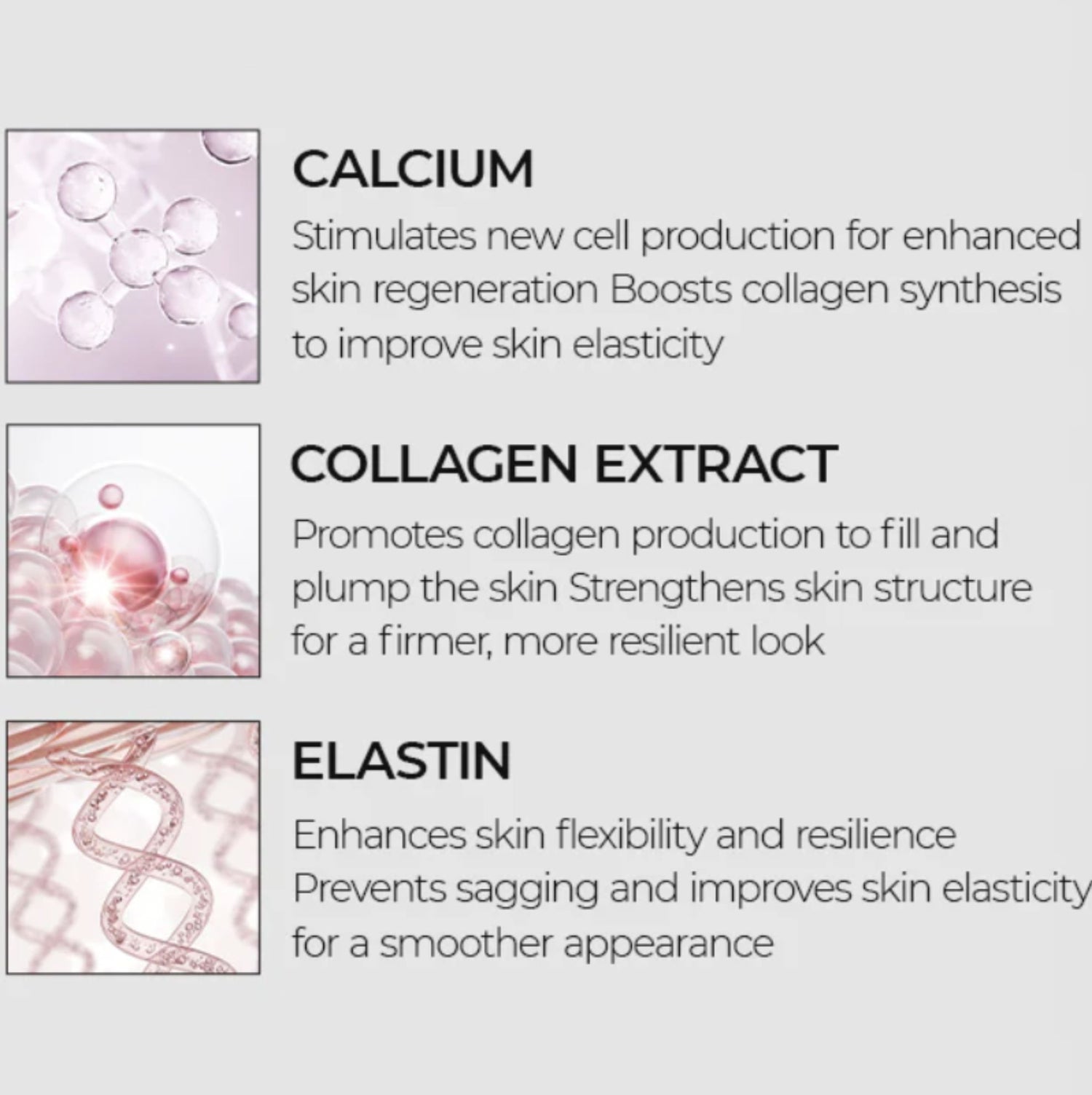 CALCIUM
Stimulates new cell production for enhanced skin regeneration Boosts collagen synthesis to improve skin elasticity

COLLAGEN EXTRACT
Promotes collagen production to fill and plump the skin Strengthens skin structure for a firmer, more resilient look

ELASTIN
Enhances skin flexibility and resilience Prevents sagging and improves skin elasticity for a smoother appearance